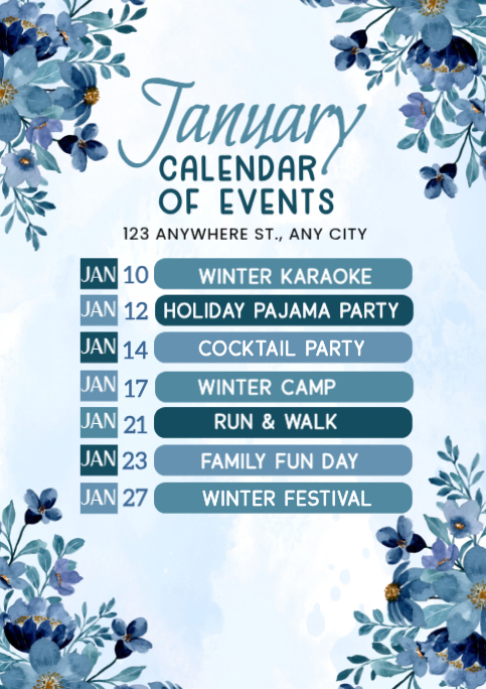 January
CALENDAR OF EVENTS
123 ANYWHERE ST., ANY CITY

JAN 10 WINTER KARAOKE
JAN 12 HOLIDAY PAJAMA PARTY
JAN 14 COCKTAIL PARTY
JAN 17 WINTER CAMP
JAN 21 RUN & WALK
JAN 23 FAMILY FUN DAY
JAN 27 WINTER FESTIVAL